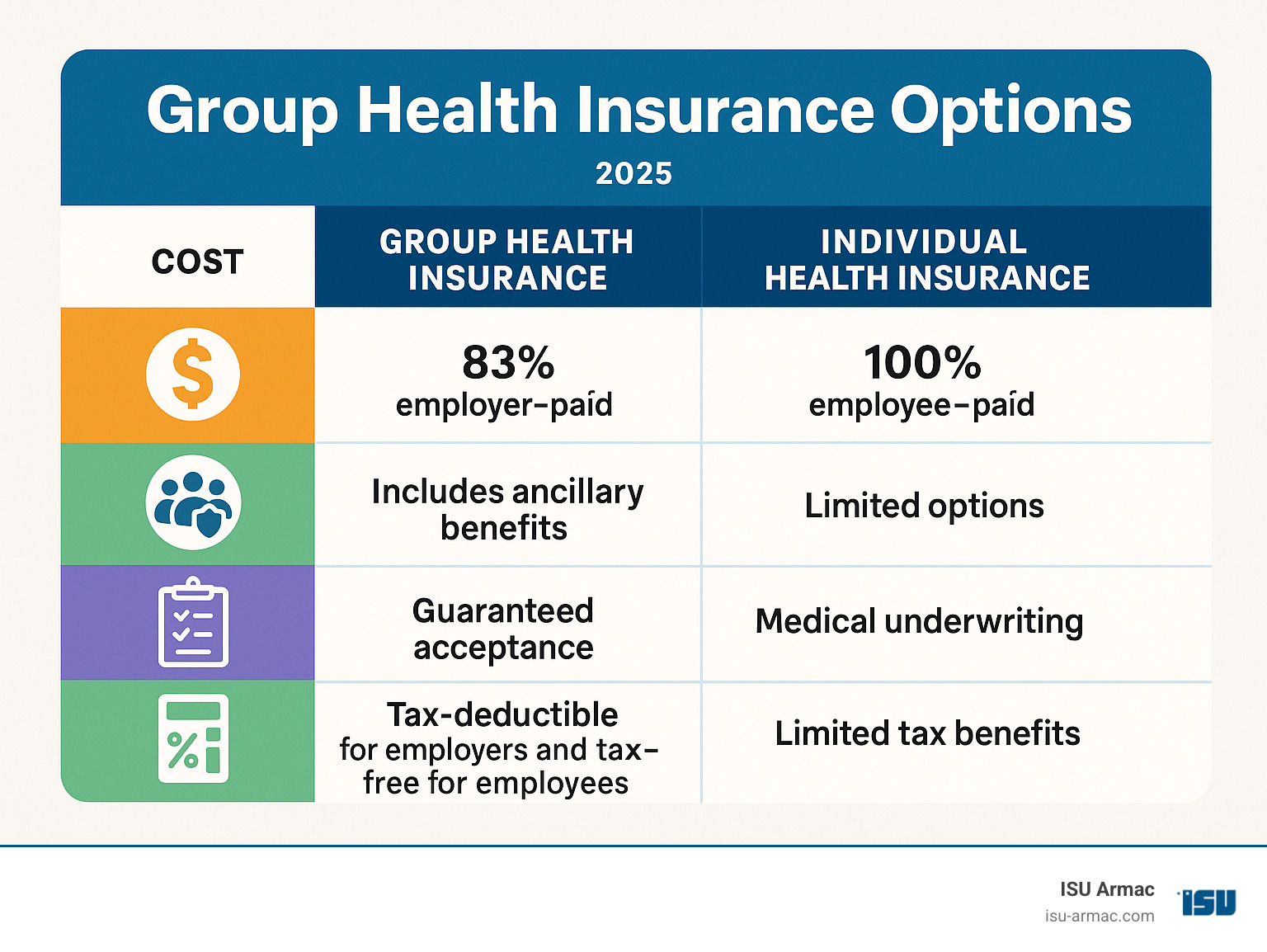 Group Health Insurance Options

2025

| COST | GROUP HEALTH INSURANCE | INDIVIDUAL HEALTH INSURANCE |
|---|---|---|
| $ | 83% employer-paid | 100% employee-paid |
| | Includes ancillary benefits | Limited options |
| | Guaranteed acceptance | Medical underwriting |
| % | Tax-deductible for employers and tax-free for employees | Limited tax benefits |

ISU Armac
isu-armac.com
ISU